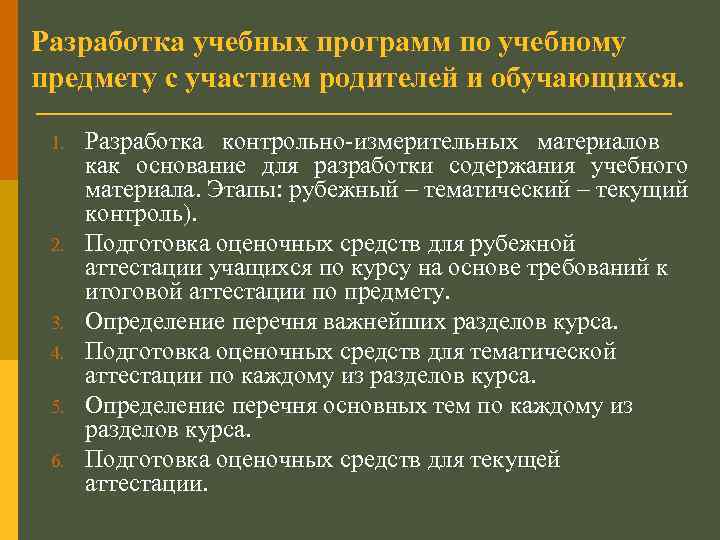 Разработка учебных программ по учебному предмету с участием родителей и обучающихся.

1. Разработка контрольно-измерительных материалов как основание для разработки содержания учебного материала. Этапы: рубежный – тематический – текущий контроль).
2. Подготовка оценочных средств для рубежной аттестации учащихся по курсу на основе требований к итоговой аттестации по предмету.
3. Определение перечня важнейших разделов курса.
4. Подготовка оценочных средств для тематической аттестации по каждому из разделов курса.
5. Определение перечня основных тем по каждому из разделов курса.
6. Подготовка оценочных средств для текущей аттестации.